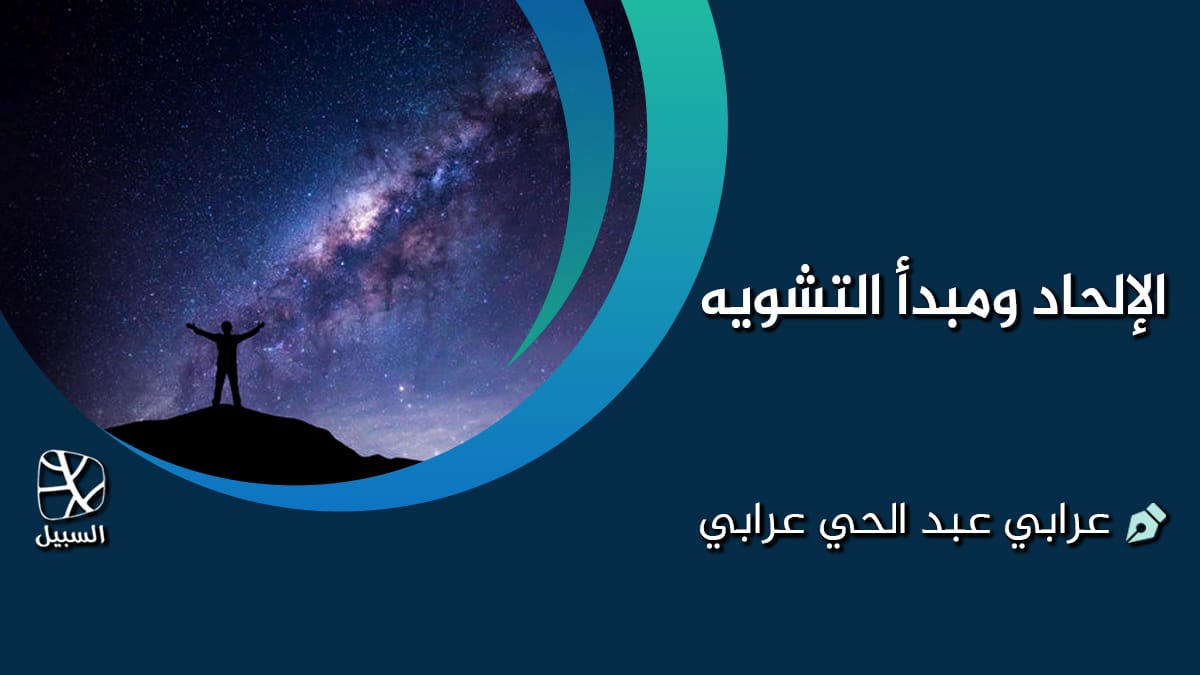 الإلحاد ومبدأ التشويه

عرابي عبد الحي عرابي

السبيل